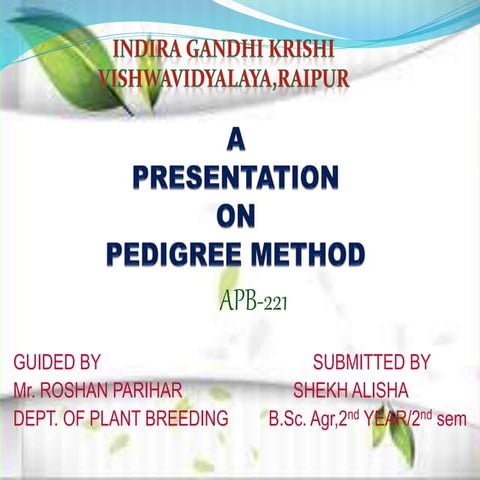 INDIRA GANDHI KRISHI VISHWAVIDYALAYA,RAIPUR

A PRESENTATION ON PEDIGREE METHOD

APB-221

GUIDED BY
Mr. ROSHAN PARIHAR
DEPT. OF PLANT BREEDING

SUBMITTED BY
SHEKH ALISHA
B.Sc. Agr,2$^{nd}$ YEAR/2$^{nd}$ sem